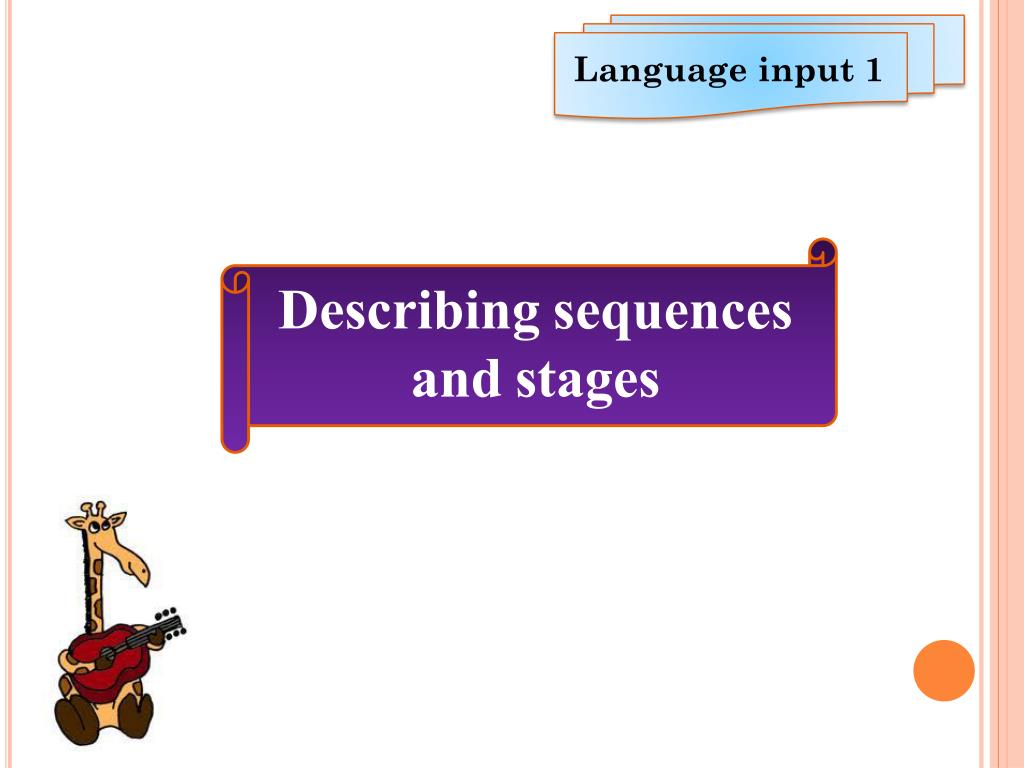 Language input 1

Describing sequences and stages